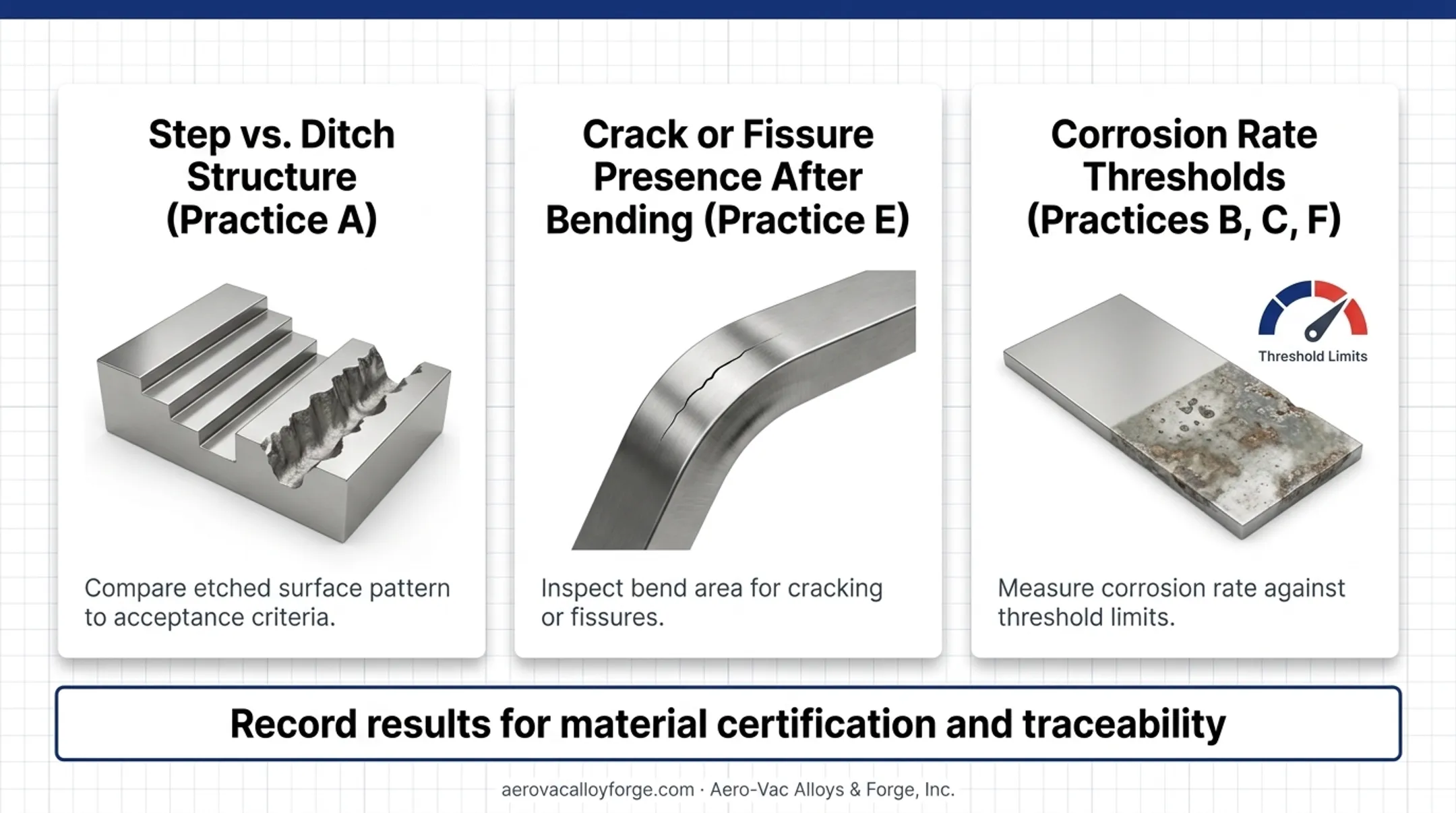 Step vs. Ditch Structure (Practice A)

Compare etched surface pattern to acceptance criteria.

Crack or Fissure Presence After Bending (Practice E)

Inspect bend area for cracking or fissures.

Corrosion Rate Thresholds (Practices B, C, F)

Threshold Limits

Measure corrosion rate against threshold limits.

Record results for material certification and traceability

aerovacalloyforge.com · Aero-Vac Alloys & Forge, Inc.